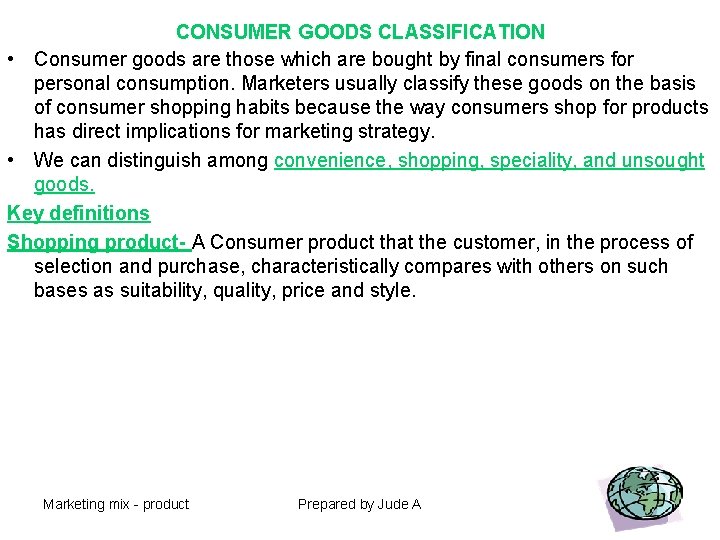 CONSUMER GOODS CLASSIFICATION

• Consumer goods are those which are bought by final consumers for personal consumption. Marketers usually classify these goods on the basis of consumer shopping habits because the way consumers shop for products has direct implications for marketing strategy.

• We can distinguish among convenience, shopping, speciality, and unsought goods.

Key definitions

Shopping product- A Consumer product that the customer, in the process of selection and purchase, characteristically compares with others on such bases as suitability, quality, price and style.

Marketing mix - product

Prepared by Jude A